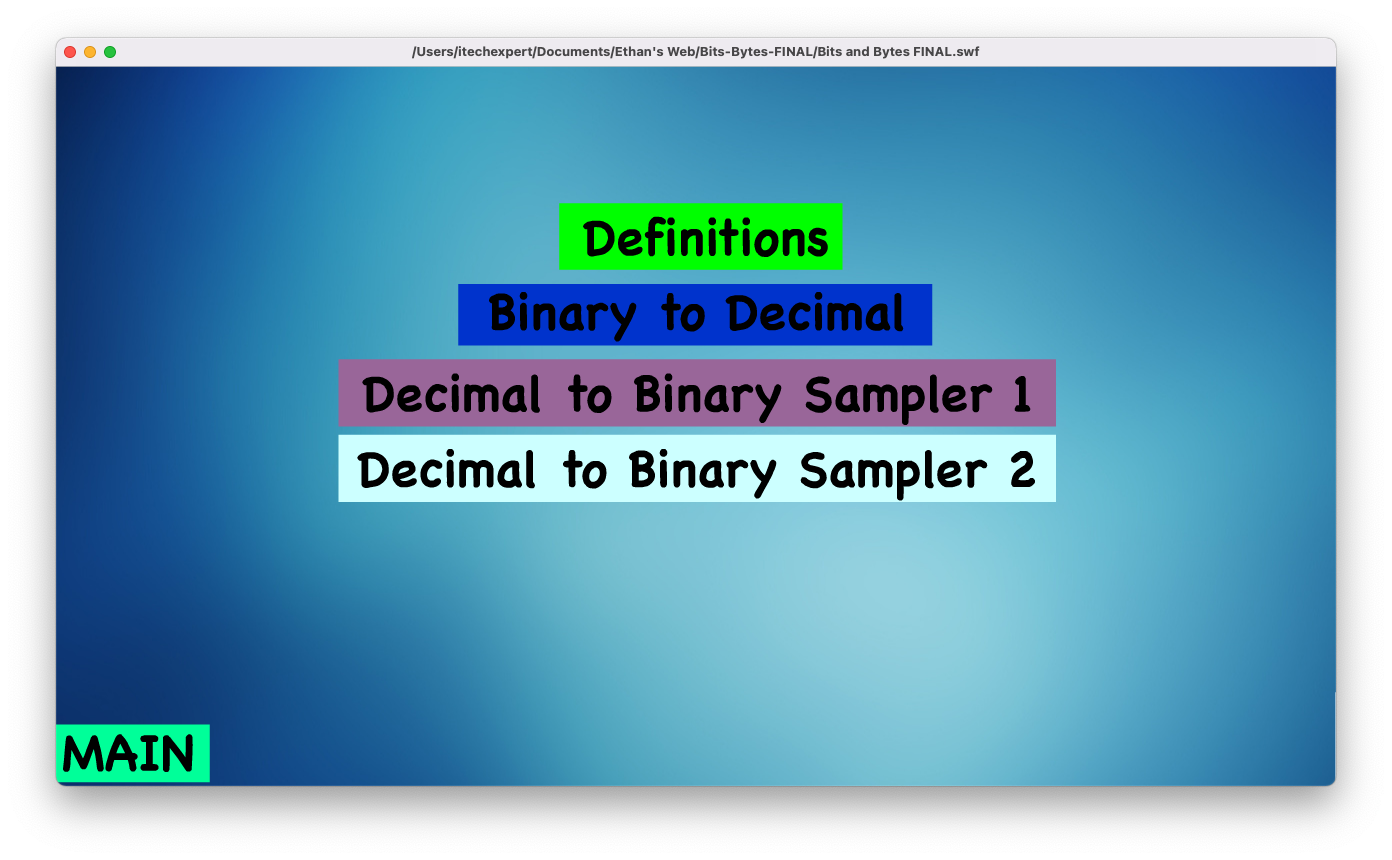 /Users/itechexpert/Documents/Ethan's Web/Bits-Bytes-FINAL/Bits and Bytes FINAL.swf

Definitions

Binary to Decimal

Decimal to Binary Sampler 1

Decimal to Binary Sampler 2

MAIN